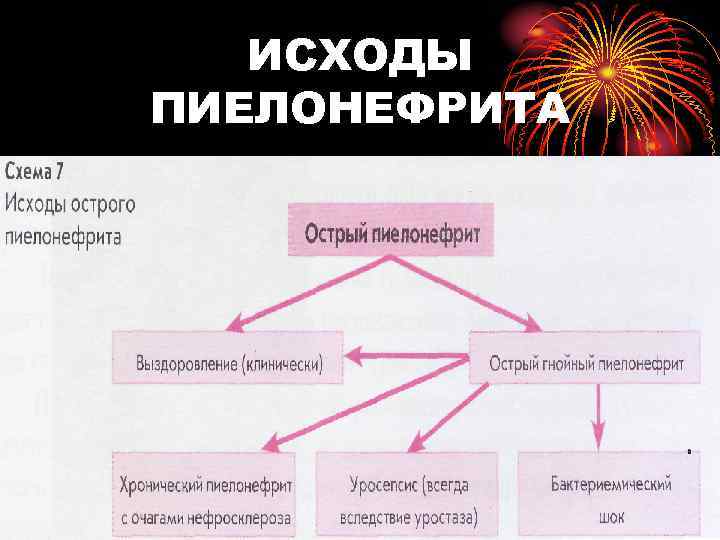 ИСХОДЫ ПИЕЛОНЕФРИТА

Схема 7
Исходы острого пиелонефрита

Острый пиелонефрит

Выздоровление (клинически)

Острый гнойный пиелонефрит

Хронический пиелонефрит с очагами нефросклероза

Уросепсис (всегда вследствие уростаза)

Бактериемический шок